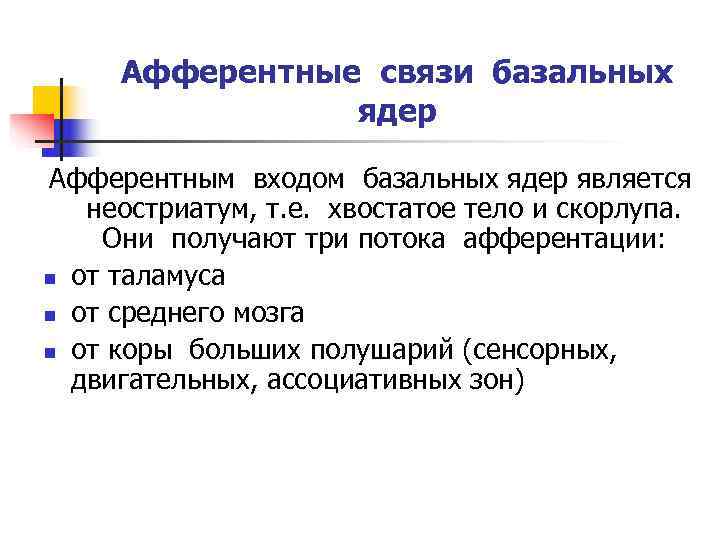 Афферентные связи базальных ядер

Афферентным входом базальных ядер является неостриатум, т.е. хвостатое тело и скорлупа. Они получают три потока афферентации:

- от таламуса
- от среднего мозга
- от коры больших полушарий (сенсорных, двигательных, ассоциативных зон)